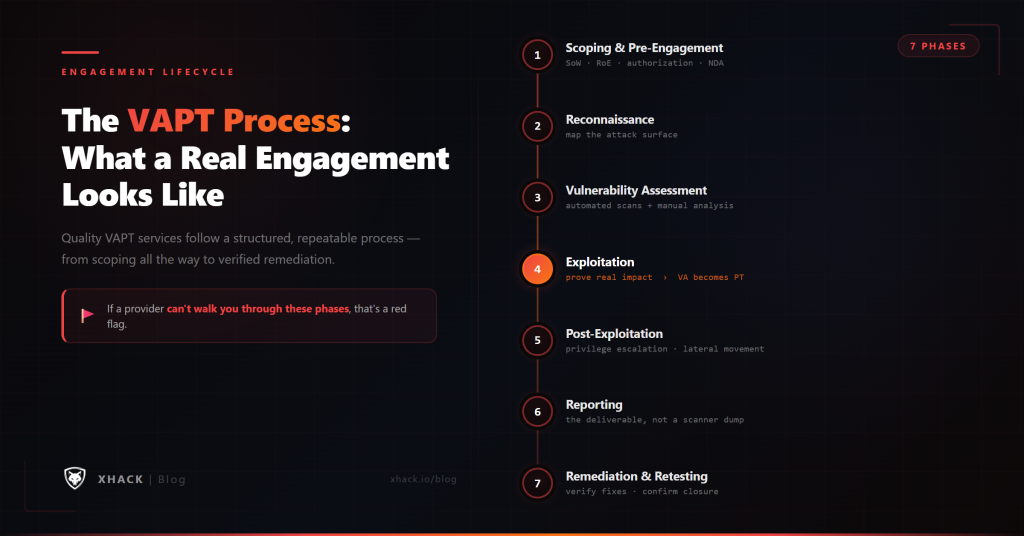 ENGAGEMENT LIFECYCLE

The VAPT Process: What a Real Engagement Looks Like

Quality VAPT services follow a structured, repeatable process — from scoping all the way to verified remediation.

If a provider can't walk you through these phases, that's a red flag.

XHACK | Blog

xhack.io/blog

7 PHASES

1 Scoping & Pre-Engagement
SoW · RoE · authorization · NDA

2 Reconnaissance
map the attack surface

3 Vulnerability Assessment
automated scans + manual analysis

4 Exploitation
prove real impact › VA becomes PT

5 Post-Exploitation
privilege escalation · lateral movement

6 Reporting
the deliverable, not a scanner dump

7 Remediation & Retesting
verify fixes · confirm closure